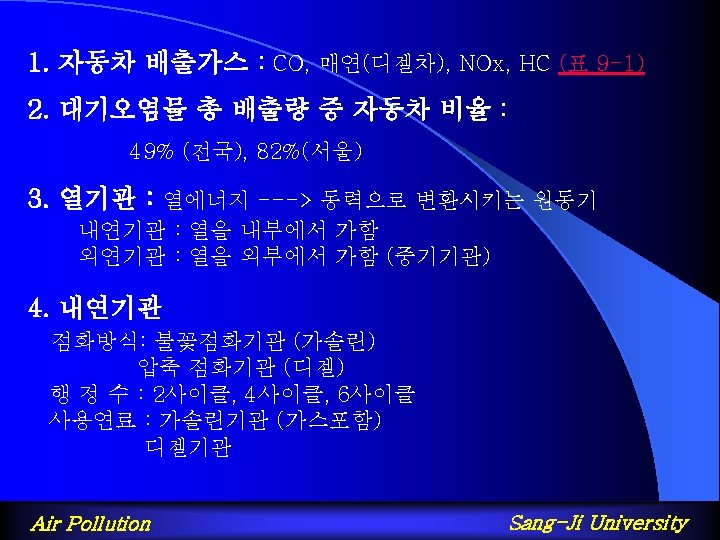 1. 자동차 배출가스 : CO, 매연(디젤차), NOx, HC (표 9-1)

2. 대기오염물 총 배출량 중 자동차 비율 :

49% (전국), 82%(서울)

3. 열기관 : 열에너지 ---> 동력으로 변환시키는 원동기

내연기관 : 열을 내부에서 가함
외연기관 : 열을 외부에서 가함 (증기기관)

4. 내연기관

점화방식: 불꽃점화기관 (가솔린)
압축 점화기관 (디젤)
행 정 수 : 2사이클, 4사이클, 6사이클
사용연료 : 가솔린기관 (가스포함)
디젤기관

Air Pollution

Sang-Ji University